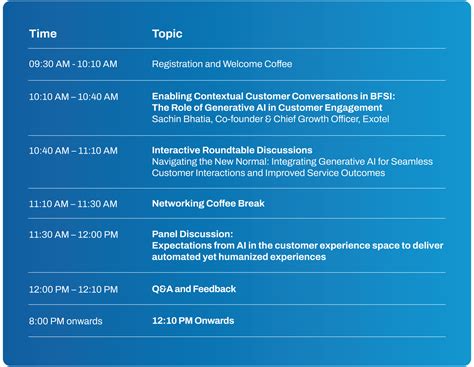 | Time | Topic |
|---|---|
| 09:30 AM - 10:10 AM | Registration and Welcome Coffee |
| 10:10 AM – 10:40 AM | Enabling Contextual Customer Conversations in BFSI: The Role of Generative AI in Customer Engagement Sachin Bhatia, Co-founder & Chief Growth Officer, Exotel |
| 10:40 AM – 11:10 AM | Interactive Roundtable Discussions Navigating the New Normal: Integrating Generative AI for Seamless Customer Interactions and Improved Service Outcomes |
| 11:10 AM – 11:30 AM | Networking Coffee Break |
| 11:30 AM – 12:00 PM | Panel Discussion: Expectations from AI in the customer experience space to deliver automated yet humanized experiences |
| 12:00 PM – 12:10 PM | Q&A and Feedback |
| 8:00 PM onwards | 12:10 PM Onwards |